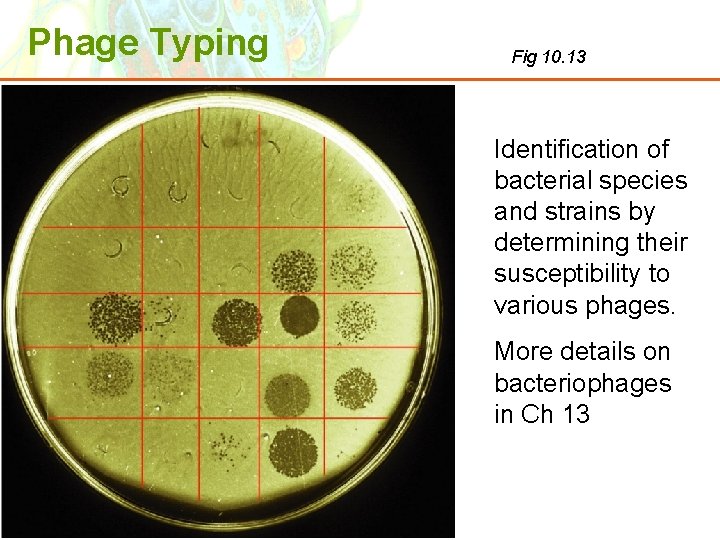 Phage Typing

Fig 10.13

Identification of bacterial species and strains by determining their susceptibility to various phages.

More details on bacteriophages in Ch 13